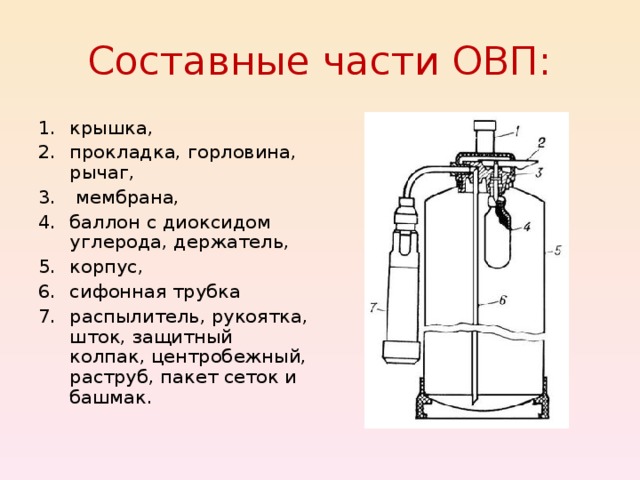 Составные части ОВП:

1. крышка,
2. прокладка, горловина, рычаг,
3. мембрана,
4. баллон с диоксидом углерода, держатель,
5. корпус,
6. сифонная трубка
7. распылитель, рукоятка, шток, защитный колпак, центробежный, раструб, пакет сеток и башмак.

1
2
3
4
5
6
7